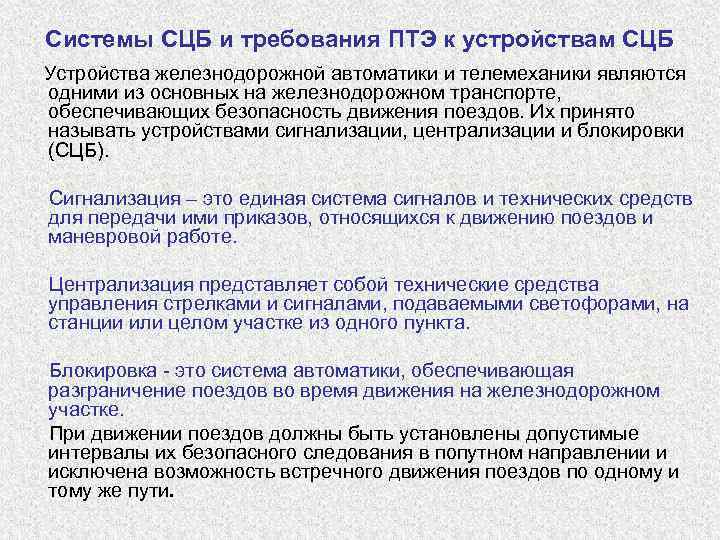 Системы СЦБ и требования ПТЭ к устройствам СЦБ

Устройства железнодорожной автоматики и телемеханики являются одними из основных на железнодорожном транспорте, обеспечивающих безопасность движения поездов. Их принято называть устройствами сигнализации, централизации и блокировки (СЦБ).

Сигнализация – это единая система сигналов и технических средств для передачи ими приказов, относящихся к движению поездов и маневровой работе.

Централизация представляет собой технические средства управления стрелками и сигналами, подаваемыми светофорами, на станции или целом участке из одного пункта.

Блокировка - это система автоматики, обеспечивающая разграничение поездов во время движения на железнодорожном участке.

При движении поездов должны быть установлены допустимые интервалы их безопасного следования в попутном направлении и исключена возможность встречного движения поездов по одному и тому же пути.